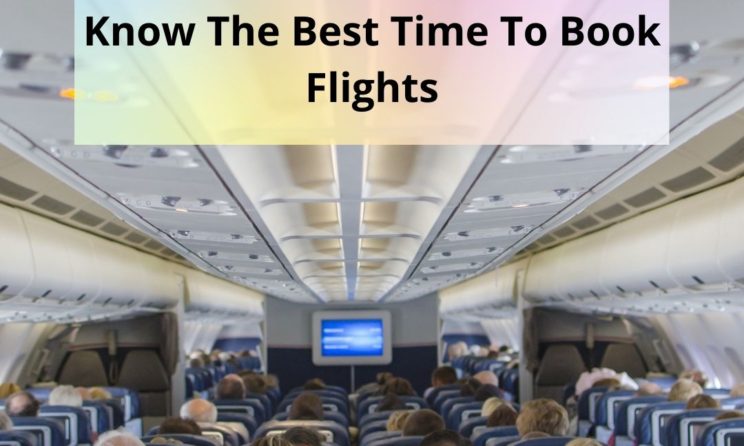 Know The Best Time To Book Flights